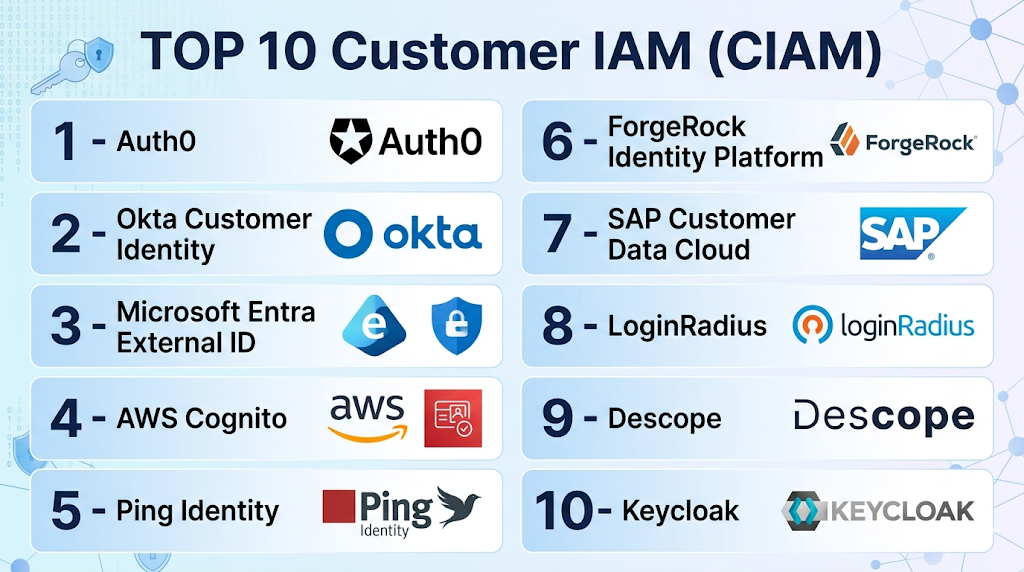 TOP 10 Customer IAM (CIAM)

1 - Auth0 Auth0

2 - Okta Customer Identity okta

3 - Microsoft Entra External ID e

4 - AWS Cognito aws

5 - Ping Identity Ping Identity

6 - ForgeRock Identity Platform ForgeRock

7 - SAP Customer Data Cloud SAP

8 - LoginRadius loginRadius

9 - Descope Descope

10 - Keycloak KEYCLOAK